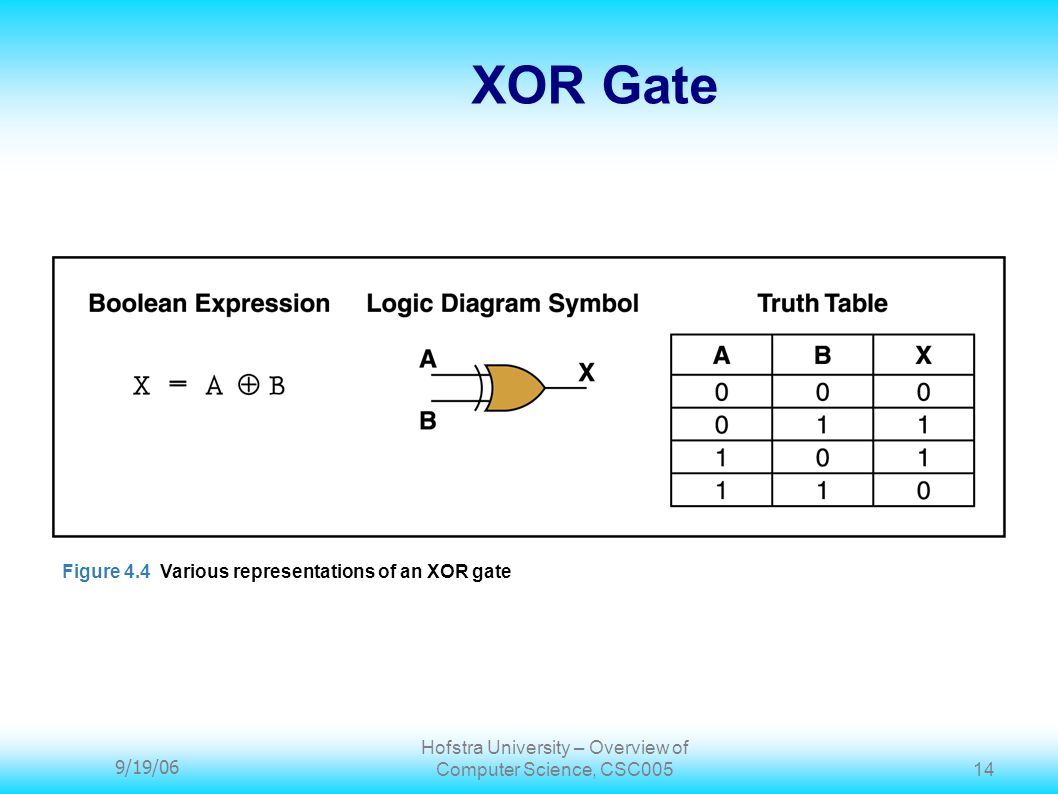 XOR Gate

Boolean Expression

$X = A \oplus B$

Logic Diagram Symbol

A

B

X

Truth Table

| A | B | X |
|---|---|---|
| 0 | 0 | 0 |
| 0 | 1 | 1 |
| 1 | 0 | 1 |
| 1 | 1 | 0 |

Figure 4.4 Various representations of an XOR gate

9/19/06

Hofstra University – Overview of Computer Science, CSC005

14